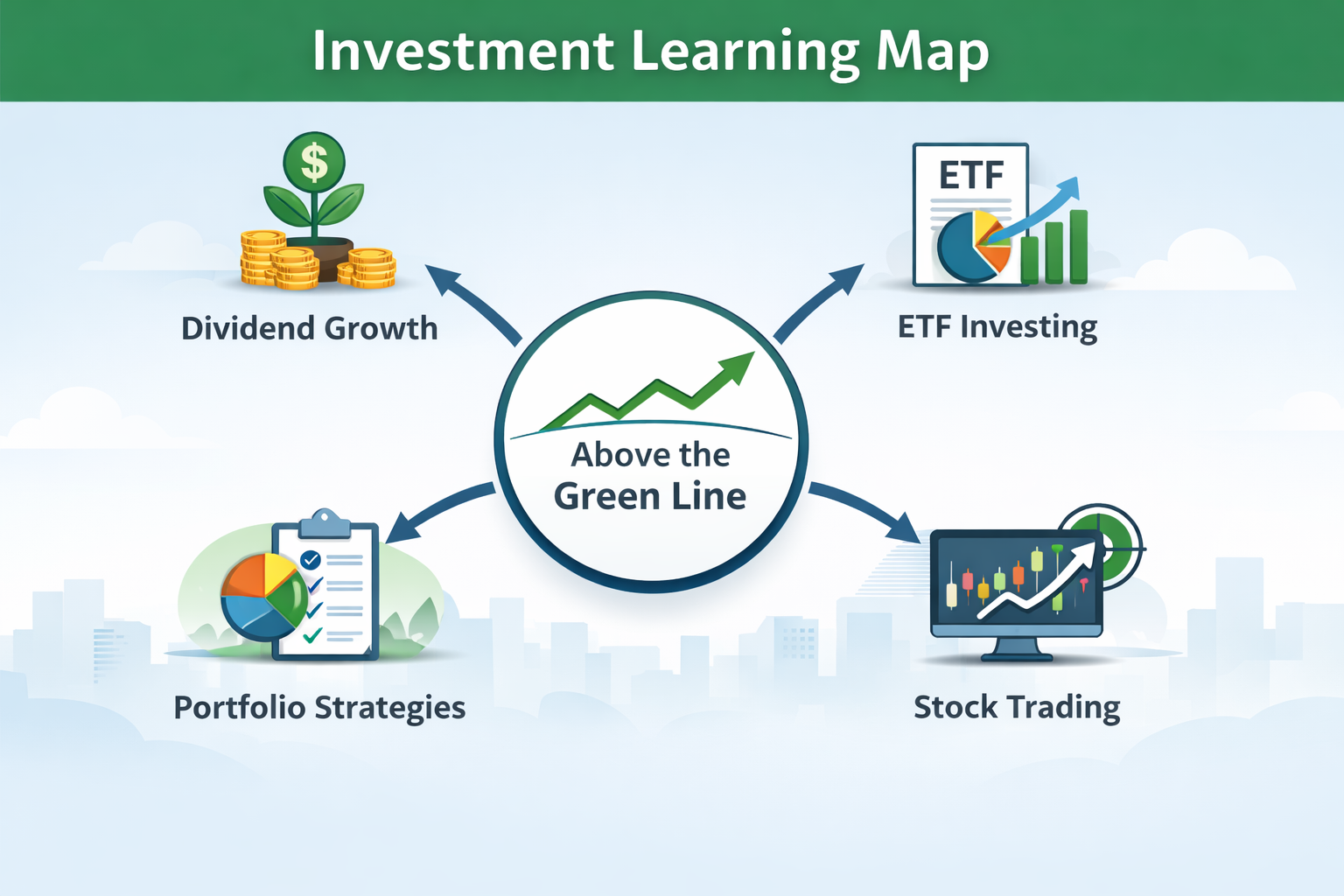 Investment Learning Map

$

Dividend Growth

ETF

ETF Investing

Above the Green Line

Portfolio Strategies

Stock Trading